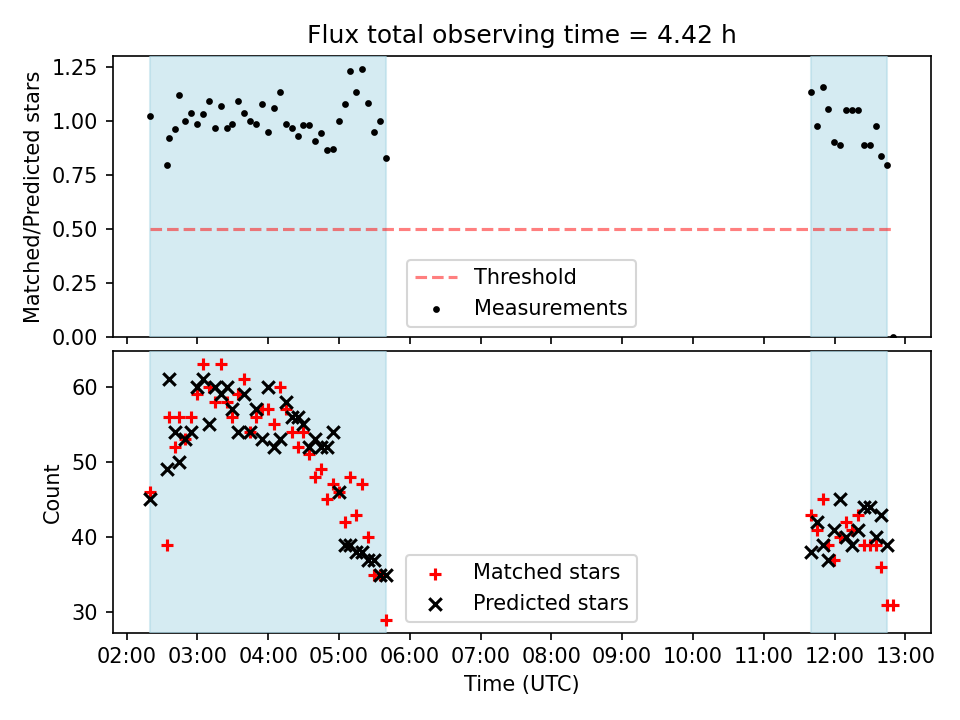 Flux total observing time = 4.42 h

Matched/Predicted stars

1.25
1.00
0.75
0.50
0.25
0.00

Threshold
Measurements

Count

60
50
40
30

Matched stars
Predicted stars

02:00 03:00 04:00 05:00 06:00 07:00 08:00 09:00 10:00 11:00 12:00 13:00

Time (UTC)